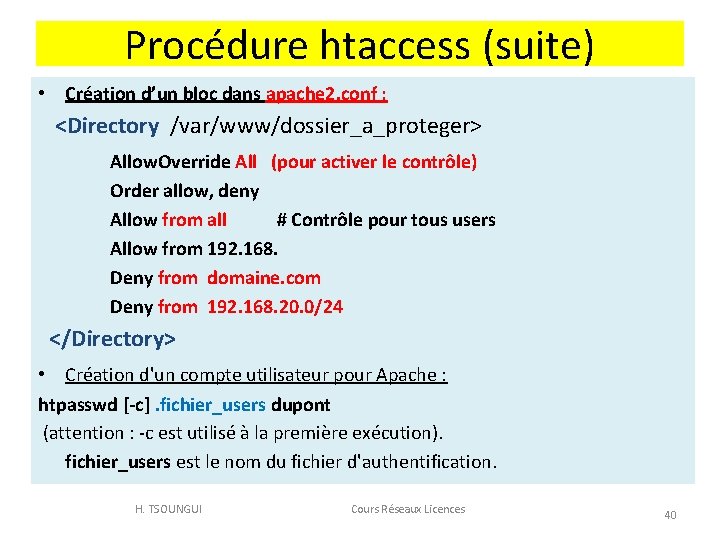 Procédure htaccess (suite)

• Création d'un bloc dans apache2.conf :

<Directory /var/www/dossier_a_proteger>

AllowOverride All (pour activer le contrôle)

Order allow, deny

Allow from all # Contrôle pour tous users

Allow from 192.168.

Deny from domaine.com

Deny from 192.168.20.0/24

</Directory>

• Création d'un compte utilisateur pour Apache :

htpasswd [-c] .fichier_users dupont

(attention : -c est utilisé à la première exécution).

fichier_users est le nom du fichier d'authentification.

H. TSOUNGUI

Cours Réseaux Licences

40